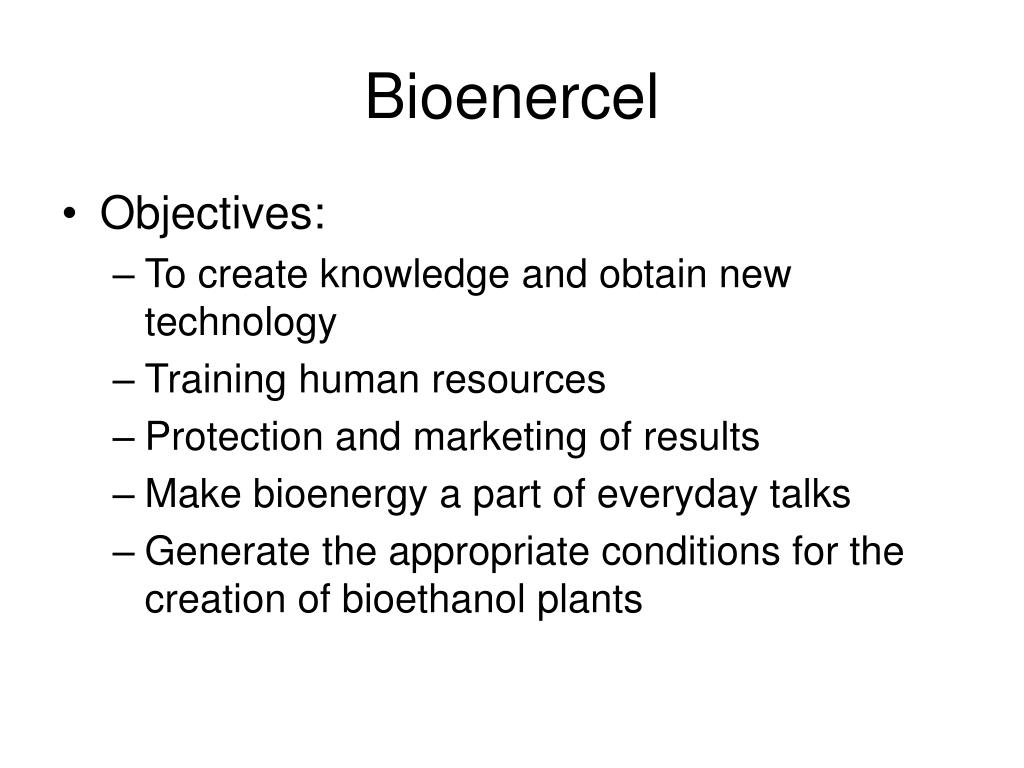 Bioenercel

• Objectives:
– To create knowledge and obtain new technology
– Training human resources
– Protection and marketing of results
– Make bioenergy a part of everyday talks
– Generate the appropriate conditions for the creation of bioethanol plants